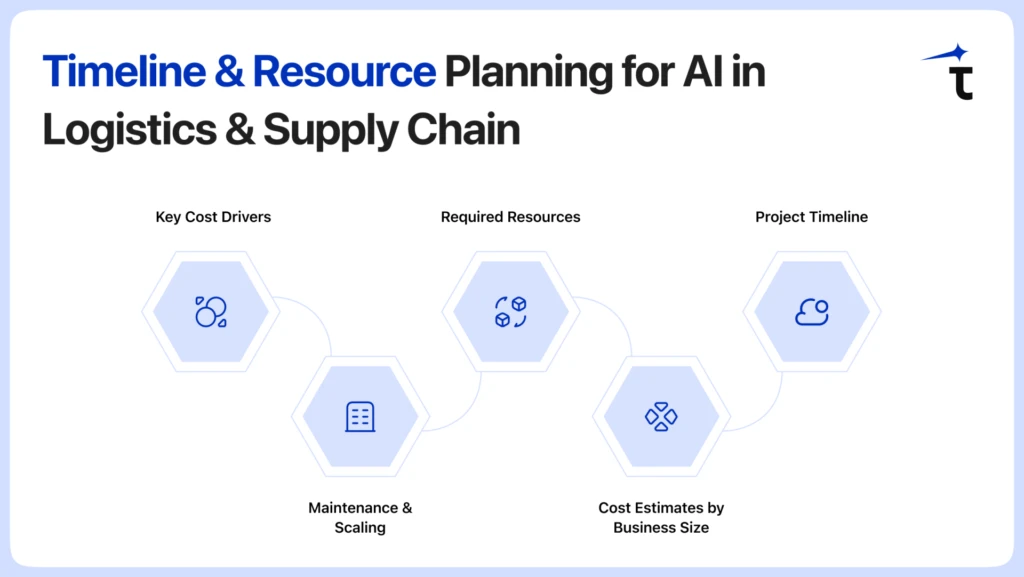 Timeline & Resource Planning for AI in Logistics & Supply Chain

Key Cost Drivers

Required Resources

Project Timeline

Maintenance & Scaling

Cost Estimates by Business Size